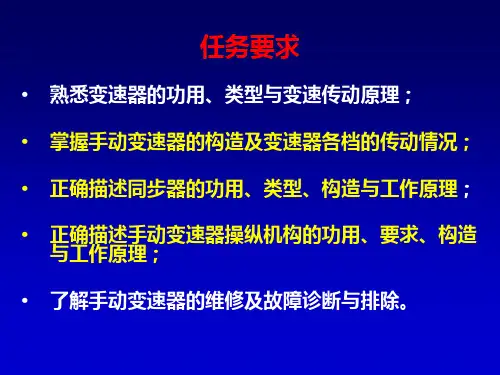 任务要求

• 熟悉变速器的功用、类型与变速传动原理；

• 掌握手动变速器的构造及变速器各档的传动情况；

• 正确描述同步器的功用、类型、构造与工作原理；

• 正确描述手动变速器操纵机构的功用、要求、构造与工作原理；

• 了解手动变速器的维修及故障诊断与排除。